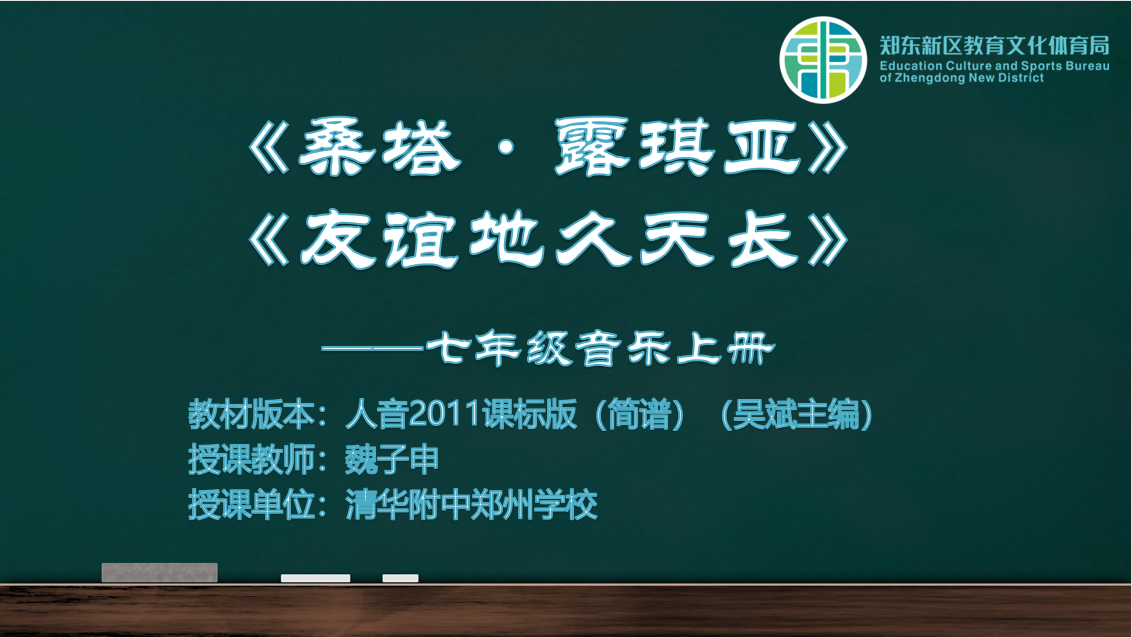 郑东新区教育文化体育局
Education Culture and Sports Bureau of Zhengdong New District

《桑塔·露琪亚》
《友谊地久天长》

——七年级音乐上册

教材版本：人音2011课标版（简谱）（吴斌主编）
授课教师：魏子申
授课单位：清华附中郑州学校